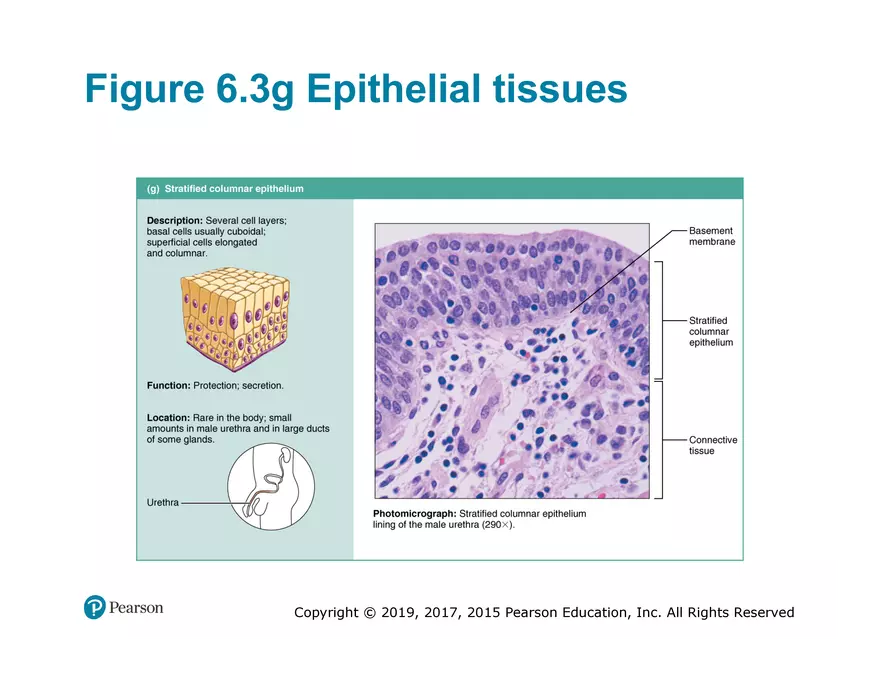 Figure 6.3g Epithelial tissues

(g) Stratified columnar epithelium

Description: Several cell layers; basal cells usually cuboidal; superficial cells elongated and columnar.

Function: Protection; secretion.

Location: Rare in the body; small amounts in male urethra and in large ducts of some glands.

Urethra

Basement membrane

Stratified columnar epithelium

Connective tissue

Photomicrograph: Stratified columnar epithelium lining of the male urethra (290×).

Pearson

Copyright © 2019, 2017, 2015 Pearson Education, Inc. All Rights Reserved